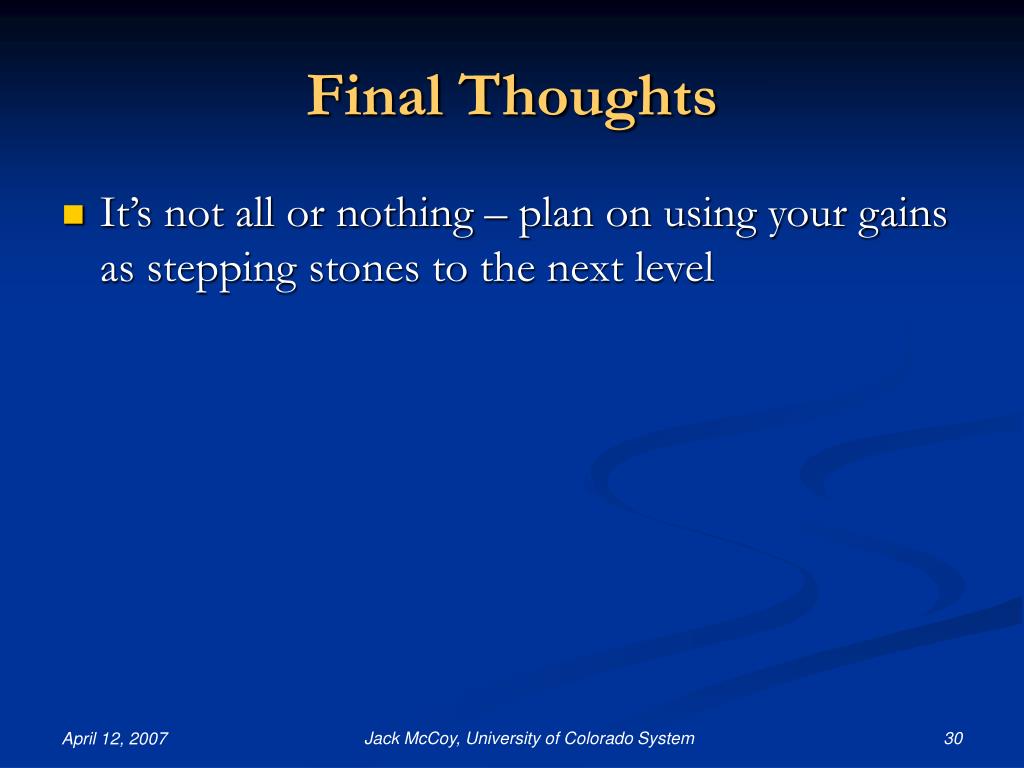 Final Thoughts

It’s not all or nothing – plan on using your gains as stepping stones to the next level

April 12, 2007

Jack McCoy, University of Colorado System

30